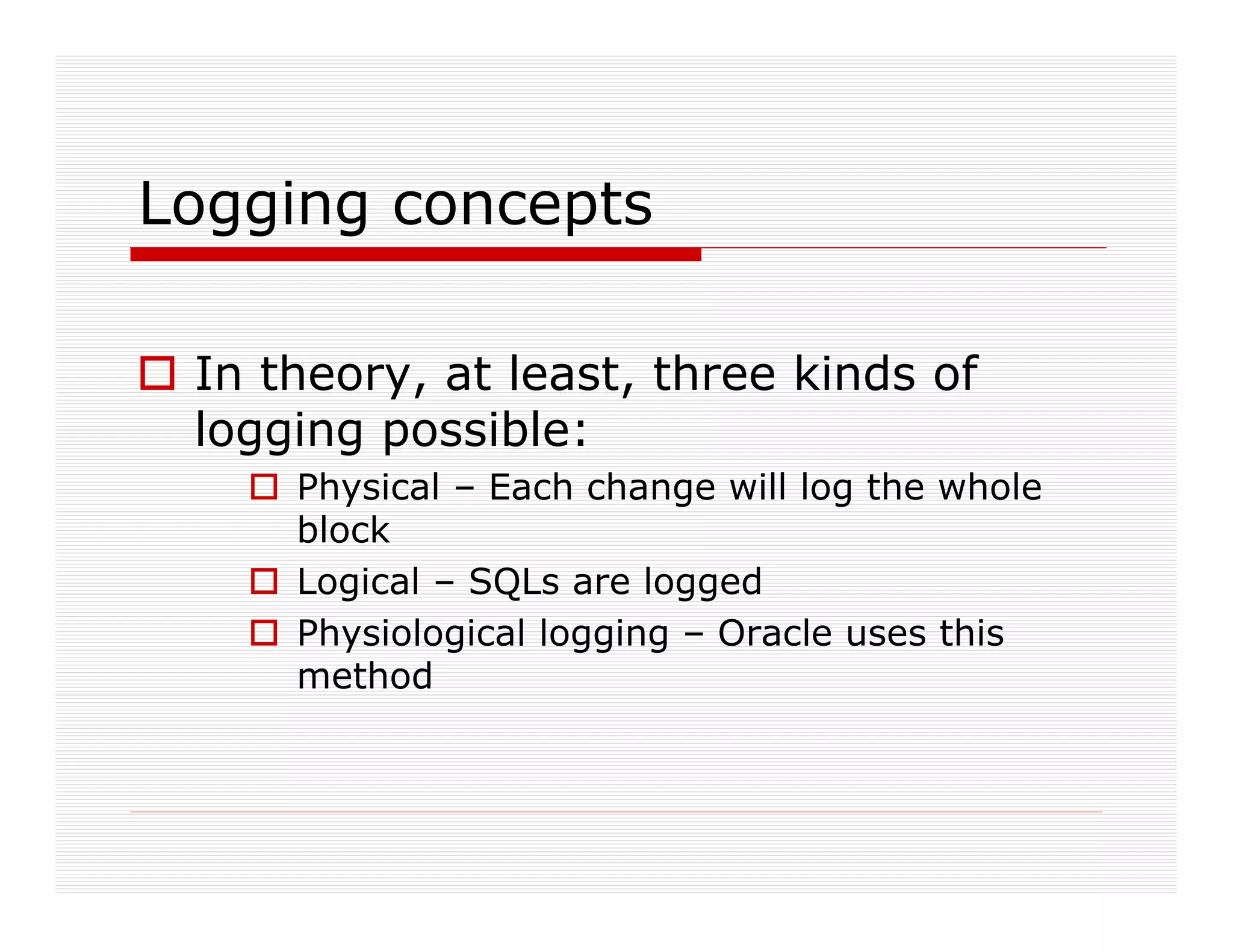 Logging concepts

In theory, at least, three kinds of logging possible:

Physical – Each change will log the whole block

Logical – SQLs are logged

Physiological logging – Oracle uses this method